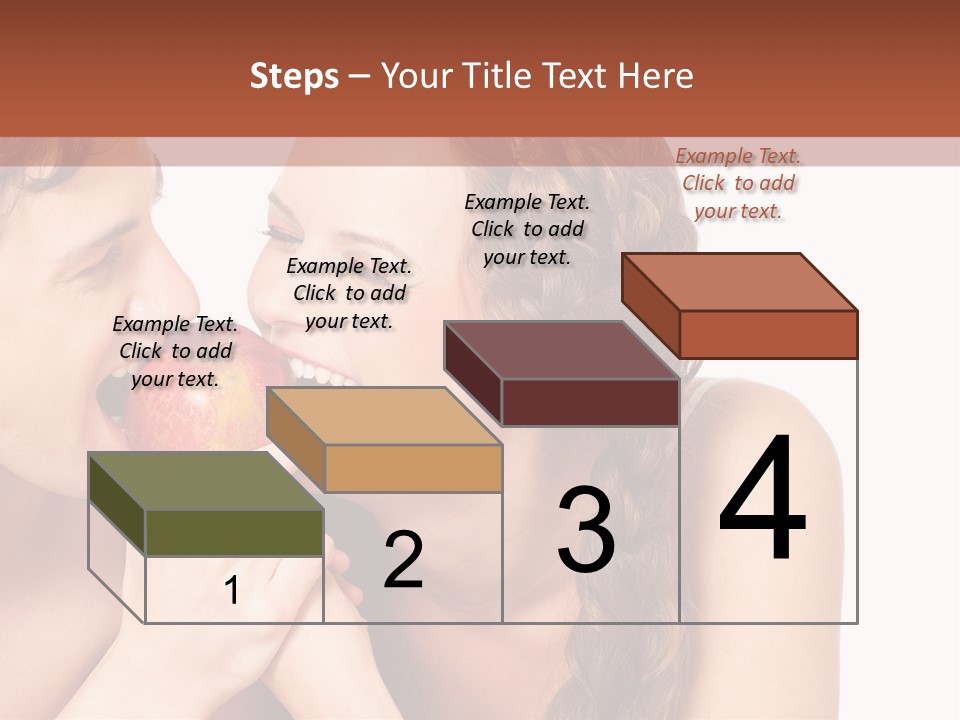 Steps – Your Title Text Here

Example Text. Click to add your text.

Example Text. Click to add your text.

Example Text. Click to add your text.

Example Text. Click to add your text.

1

2

3

4